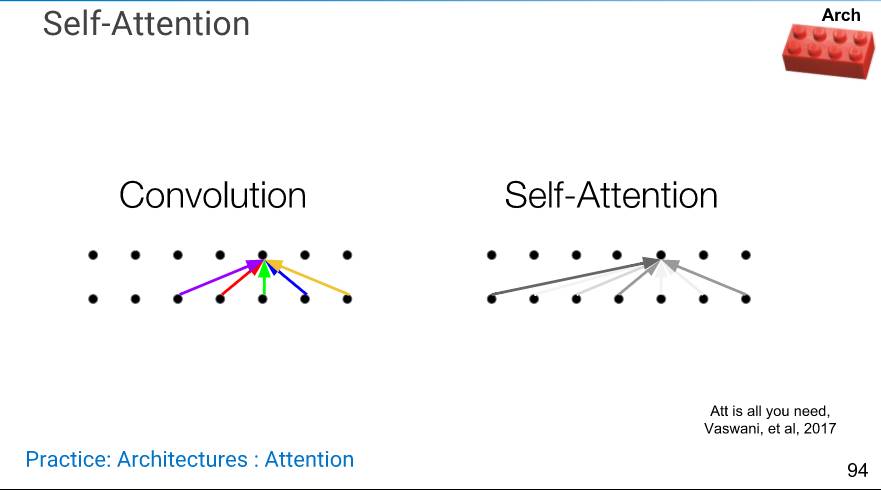 Self-Attention

Arch

Convolution

Self-Attention

Att is all you need,
Vaswani, et al, 2017

Practice: Architectures : Attention

94